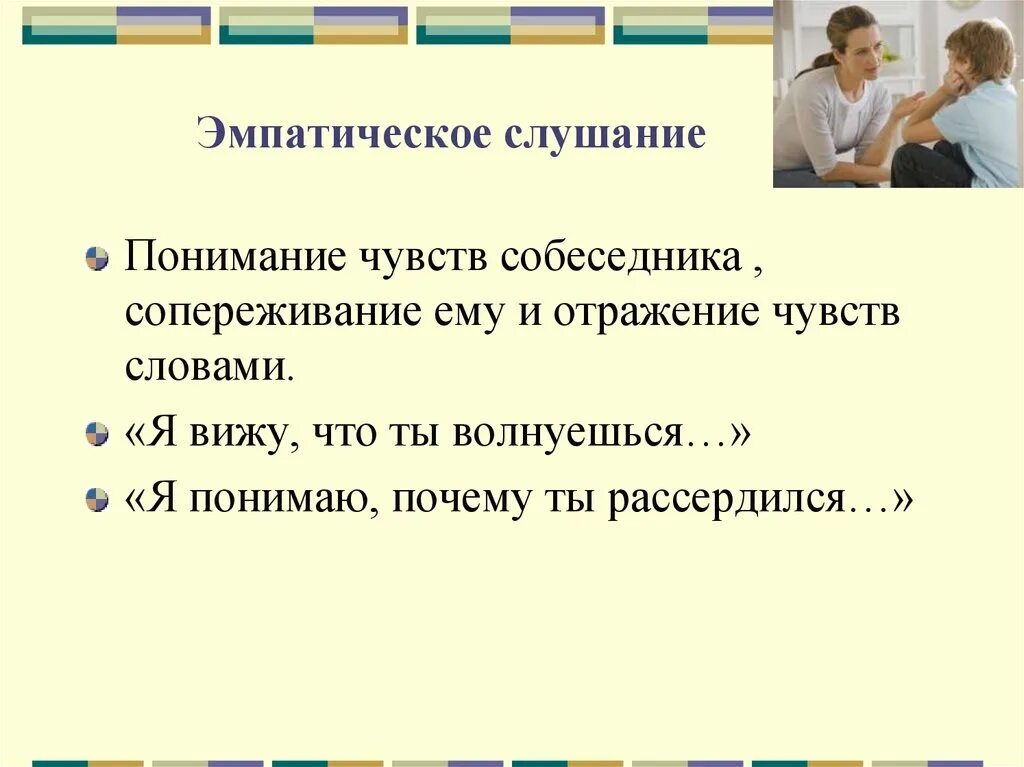 Эмпатическое слушание

Понимание чувств собеседника , сопереживание ему и отражение чувств словами.

«Я вижу, что ты волнуешься…»

«Я понимаю, почему ты рассердился…»